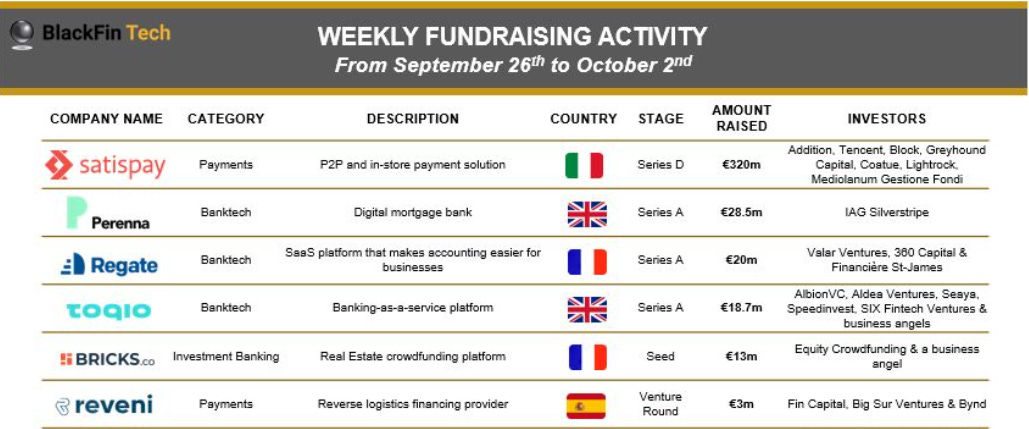 BlackFin Tech

WEEKLY FUNDRAISING ACTIVITY
From September 26$^{th}$ to October 2$^{nd}$

| COMPANY NAME | CATEGORY | DESCRIPTION | COUNTRY | STAGE | AMOUNT RAISED | INVESTORS |
|---|---|---|---|---|---|---|
| satispay | Payments | P2P and in-store payment solution | | Series D | €320m | Addition, Tencent, Block, Greyhound Capital, Coatue, Lightrock, Mediolanum Gestione Fondi |
| Perenna | Banktech | Digital mortgage bank | | Series A | €28.5m | IAG Silverstripe |
| Regate | Banktech | SaaS platform that makes accounting easier for businesses | | Series A | €20m | Valar Ventures, 360 Capital & Financière St-James |
| toqio | Banktech | Banking-as-a-service platform | | Series A | €18.7m | AlbionVC, Aldea Ventures, Seaya, Speedinvest, SIX Fintech Ventures & business angels |
| BRICKS.co | Investment Banking | Real Estate crowdfunding platform | | Seed | €13m | Equity Crowdfunding & a business angel |
| reveni | Payments | Reverse logistics financing provider | | Venture Round | €3m | Fin Capital, Big Sur Ventures & Bynd |